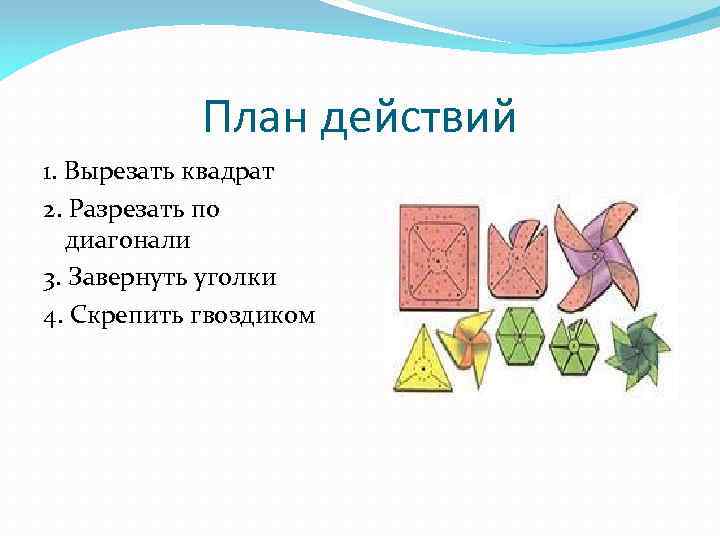 План действий

1. Вырезать квадрат

2. Разрезать по диагонали

3. Завернуть уголки

4. Скрепить гвоздиком